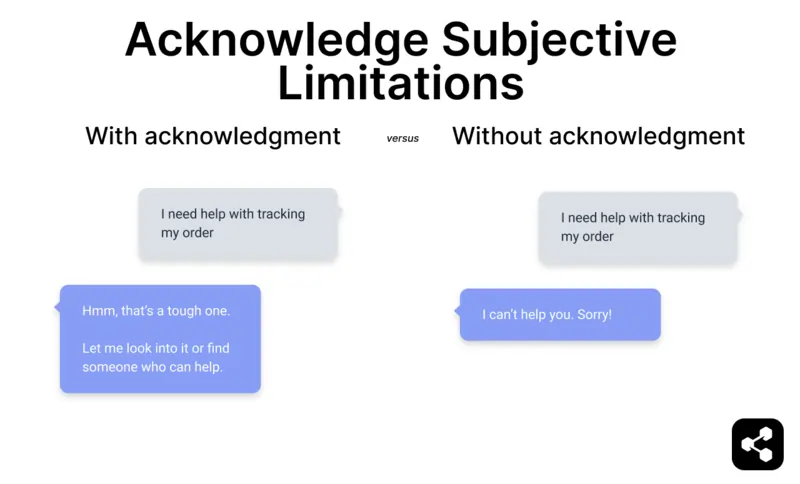 Acknowledge Subjective Limitations

With acknowledgment

versus

Without acknowledgment

I need help with tracking my order

Hmm, that's a tough one.

Let me look into it or find someone who can help.

I need help with tracking my order

I can't help you. Sorry!